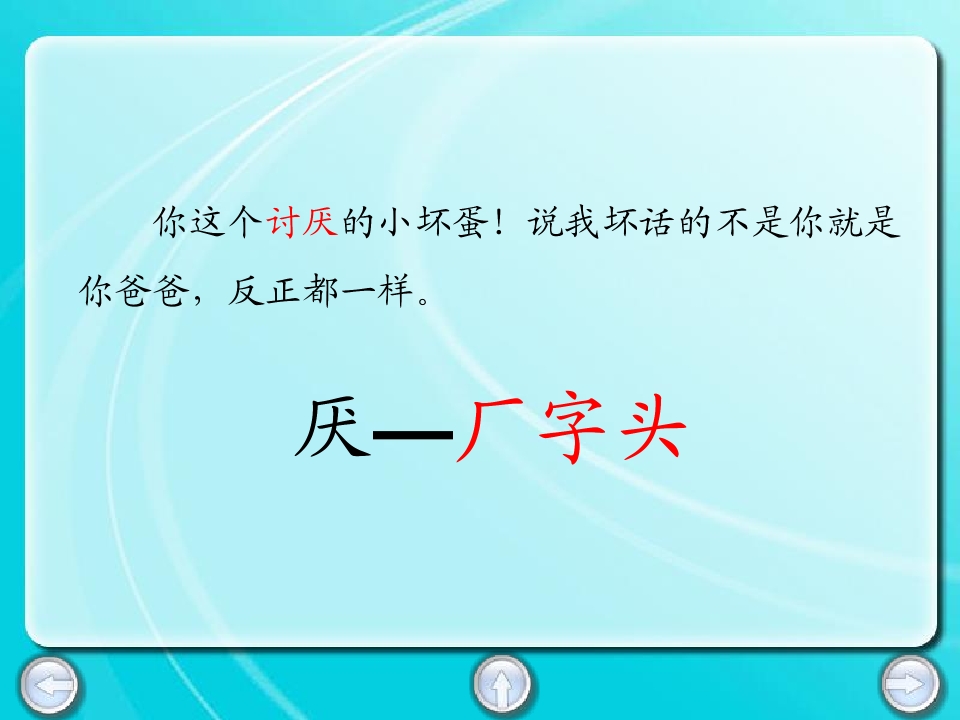 你这个讨厌的小坏蛋！说我坏话的不是你就是你爸爸，反正都一样。

厌—厂字头